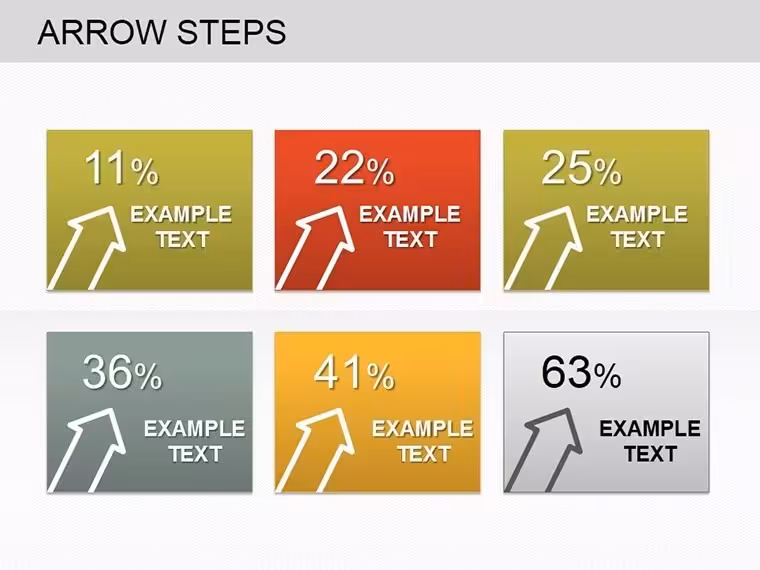 ARROW STEPS

11%
EXAMPLE TEXT

22%
EXAMPLE TEXT

25%
EXAMPLE TEXT

36%
EXAMPLE TEXT

41%
EXAMPLE TEXT

63%
EXAMPLE TEXT